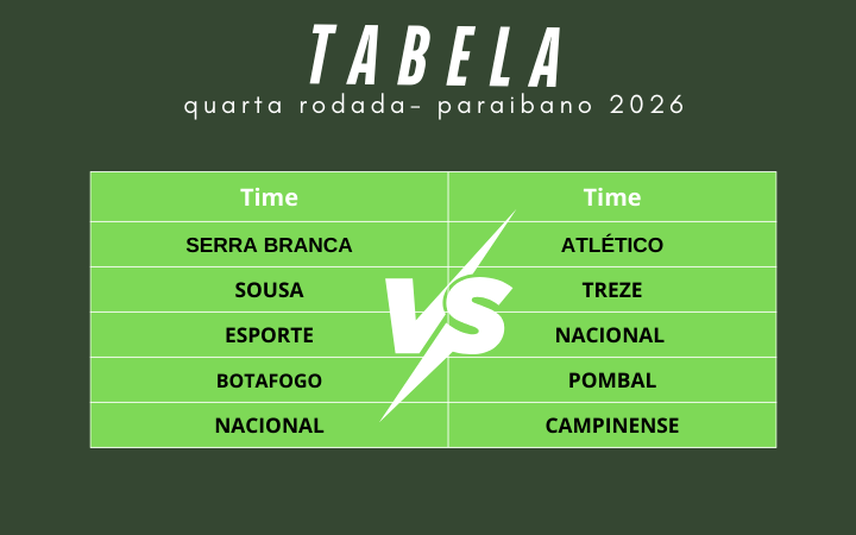 TABELA
quarta rodada- paraibano 2026

| Time | Time |
|---|---|
| SERRA BRANCA | ATLÉTICO |
| SOUSA | TREZE |
| ESPORTE | NACIONAL |
| BOTAFOGO | POMBAL |
| NACIONAL | CAMPINENSE |

VS